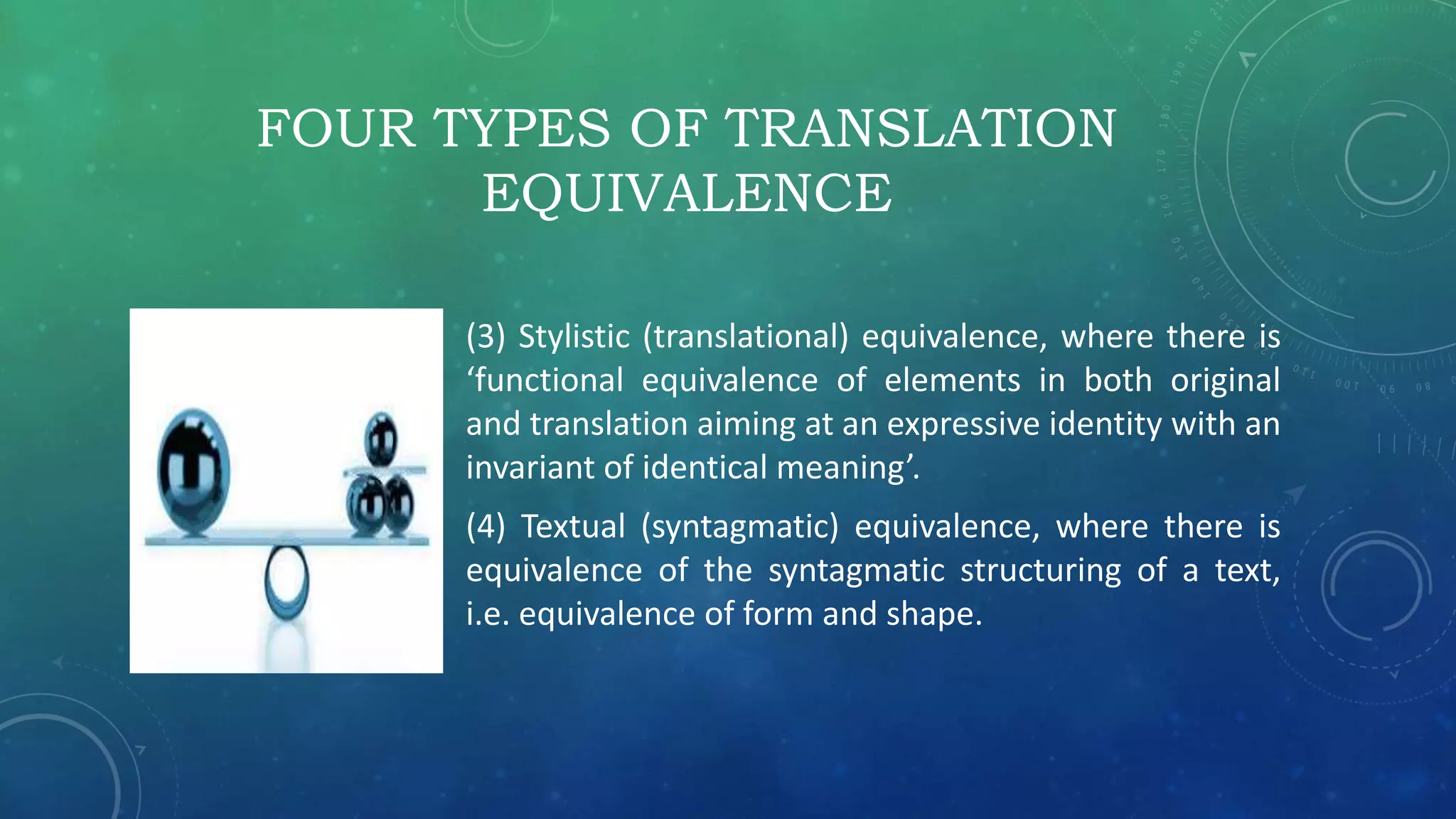 FOUR TYPES OF TRANSLATION EQUIVALENCE

(3) Stylistic (translational) equivalence, where there is ‘functional equivalence of elements in both original and translation aiming at an expressive identity with an invariant of identical meaning’.

(4) Textual (syntagmatic) equivalence, where there is equivalence of the syntagmatic structuring of a text, i.e. equivalence of form and shape.